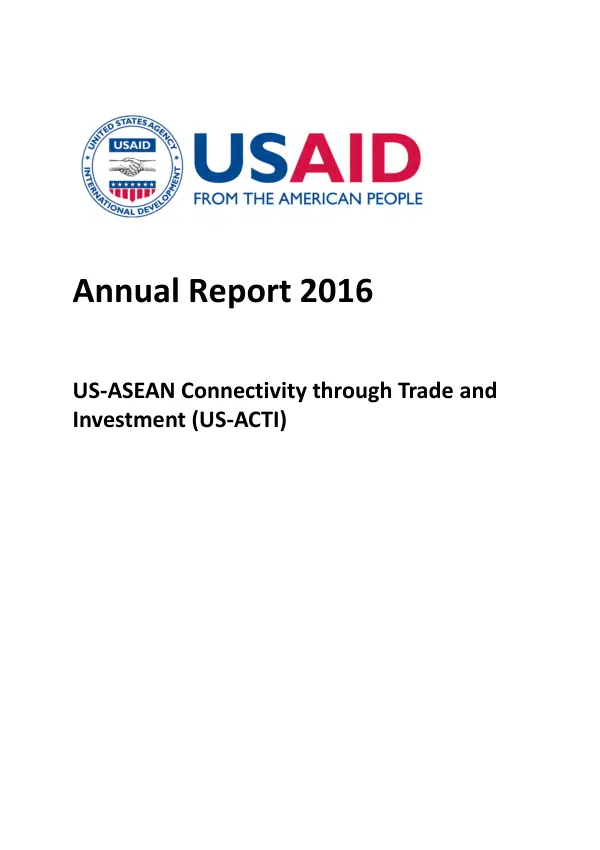 UNITED STATES AGENCY INTERNATIONAL DEVELOPMENT

USAID

USAID
FROM THE AMERICAN PEOPLE

Annual Report 2016

US-ASEAN Connectivity through Trade and Investment (US-ACTI)